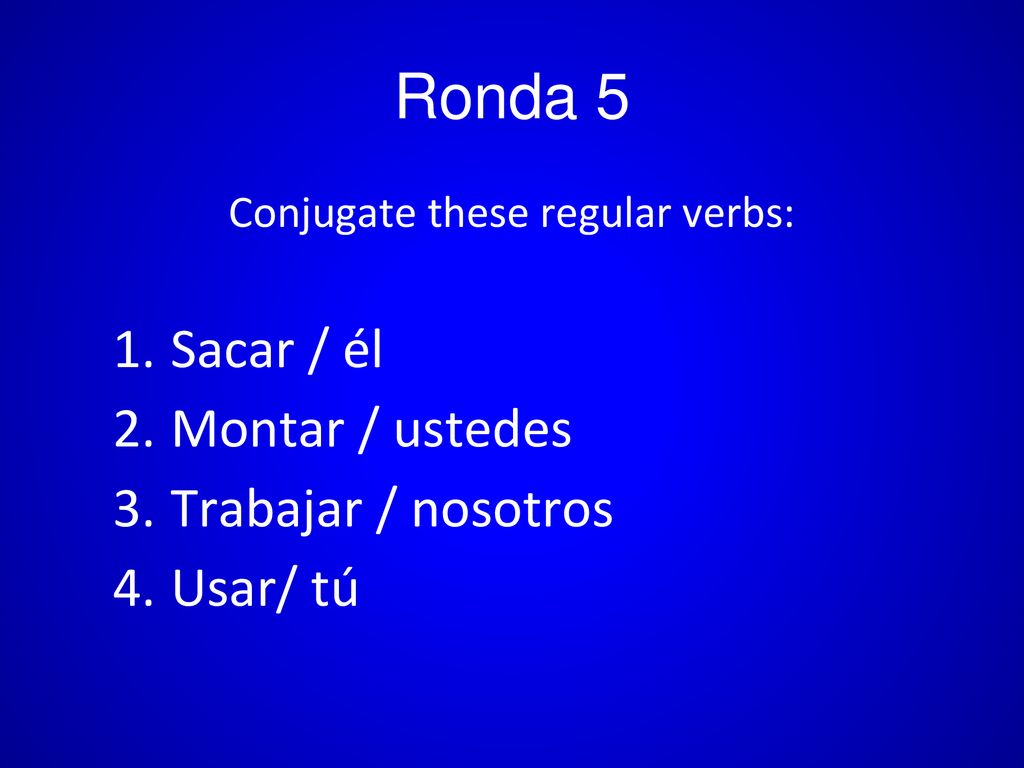 Ronda 5

Conjugate these regular verbs:

1. Sacar / él
2. Montar / ustedes
3. Trabajar / nosotros
4. Usar/ tú